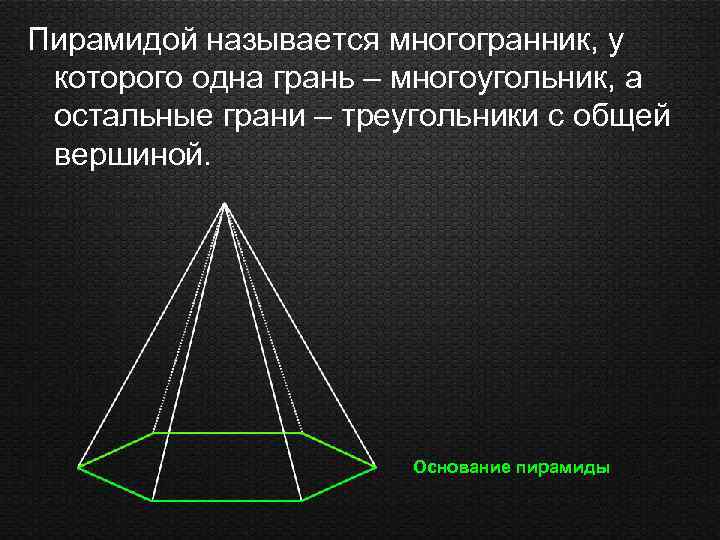 Пирамидой называется многогранник, у которого одна грань – многоугольник, а остальные грани – треугольники с общей вершиной.

Основание пирамиды